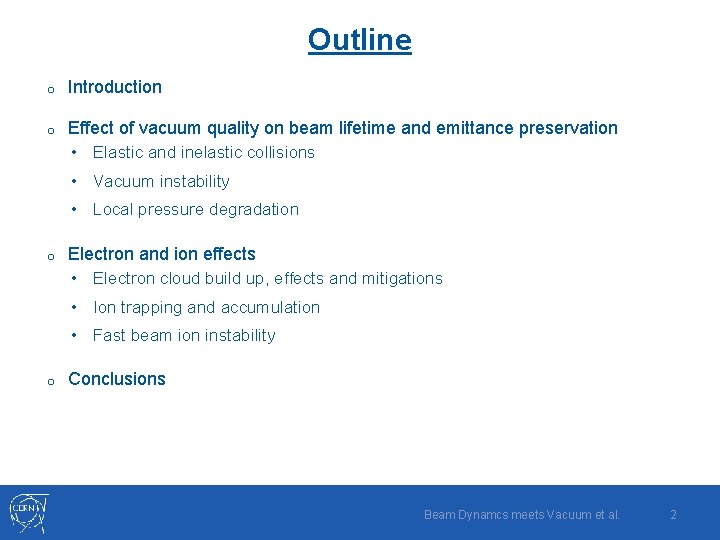 Outline

o Introduction

o Effect of vacuum quality on beam lifetime and emittance preservation
• Elastic and inelastic collisions
• Vacuum instability
• Local pressure degradation

o Electron and ion effects
• Electron cloud build up, effects and mitigations
• Ion trapping and accumulation
• Fast beam ion instability

o Conclusions

CERN

Beam Dynamcs meets Vacuum et al.

2